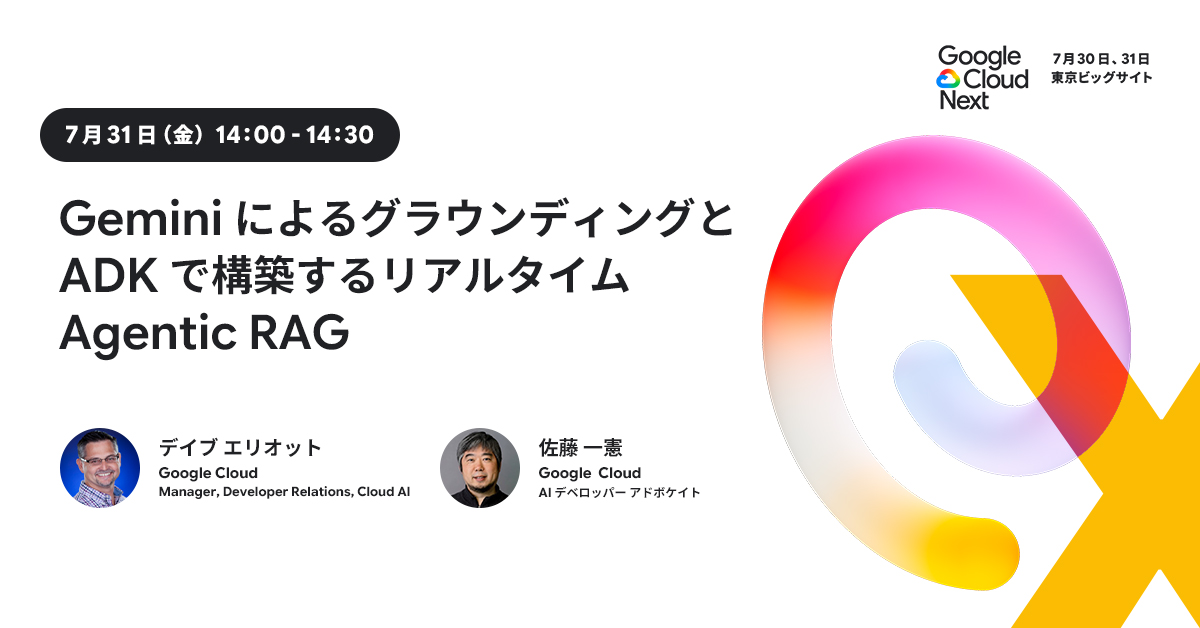 Google Cloud Next

7月30日、31日
東京ビッグサイト

7月31日（金）14:00 - 14:30

Gemini によるグラウンディングと ADK で構築するリアルタイム Agentic RAG

デイブ エリオット
Google Cloud
Manager, Developer Relations, Cloud AI

佐藤 一憲
Google Cloud
AI デベロッパー アドボケイト